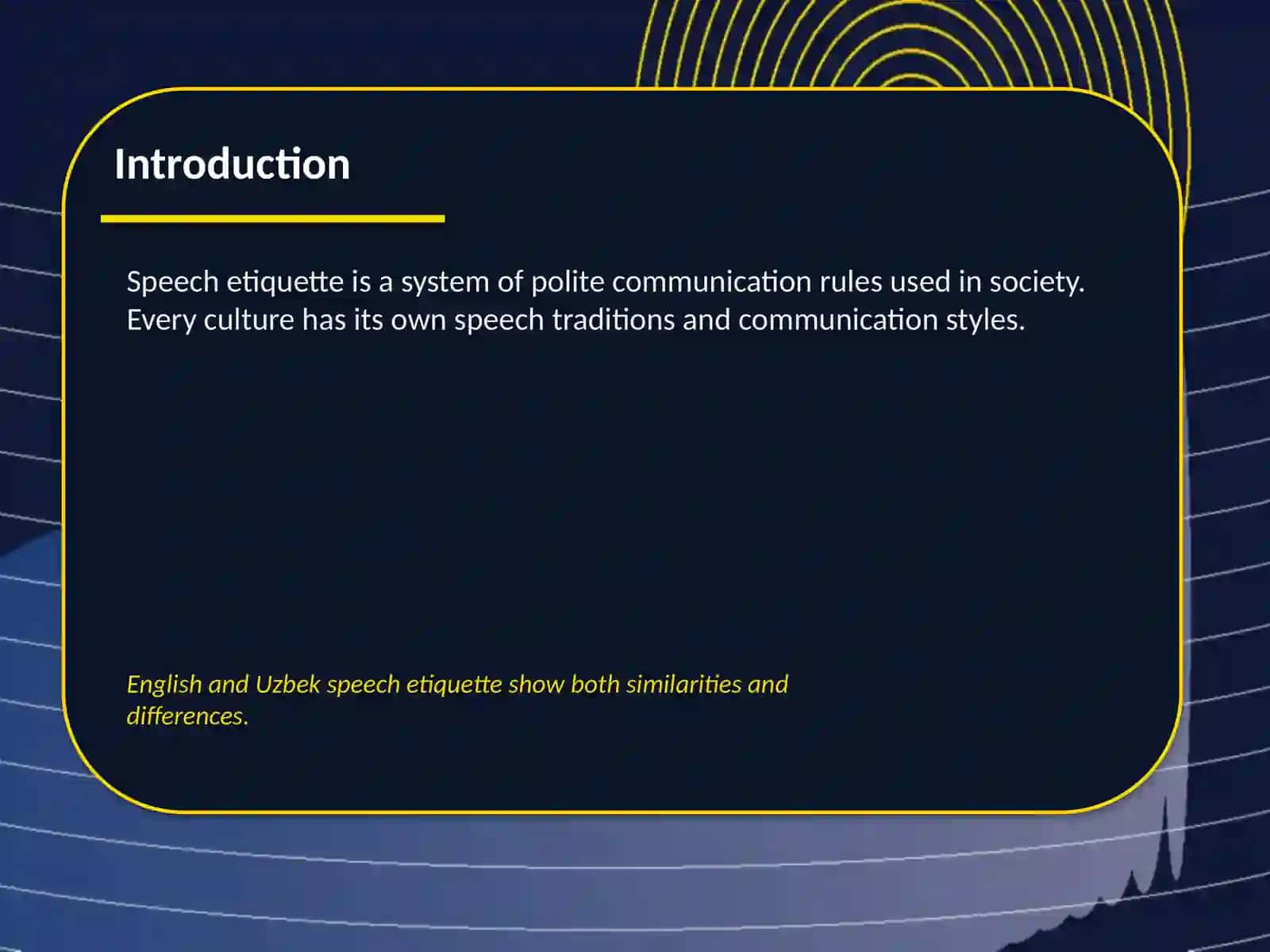 Introduction

Speech etiquette is a system of polite communication rules used in society. Every culture has its own speech traditions and communication styles.

English and Uzbek speech etiquette show both similarities and differences.